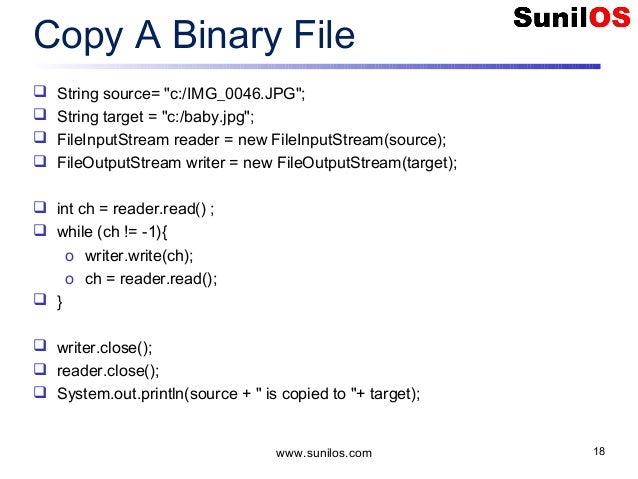 SunilOS

Copy A Binary File

String source= "c:/IMG_0046.JPG";
String target = "c:/baby.jpg";
FileInputStream reader = new FileInputStream(source);
FileOutputStream writer = new FileOutputStream(target);

int ch = reader.read() ;
while (ch != -1){
o writer.write(ch);
o ch = reader.read();
}

writer.close();
reader.close();
System.out.println(source + " is copied to "+ target);

www.sunilos.com

18